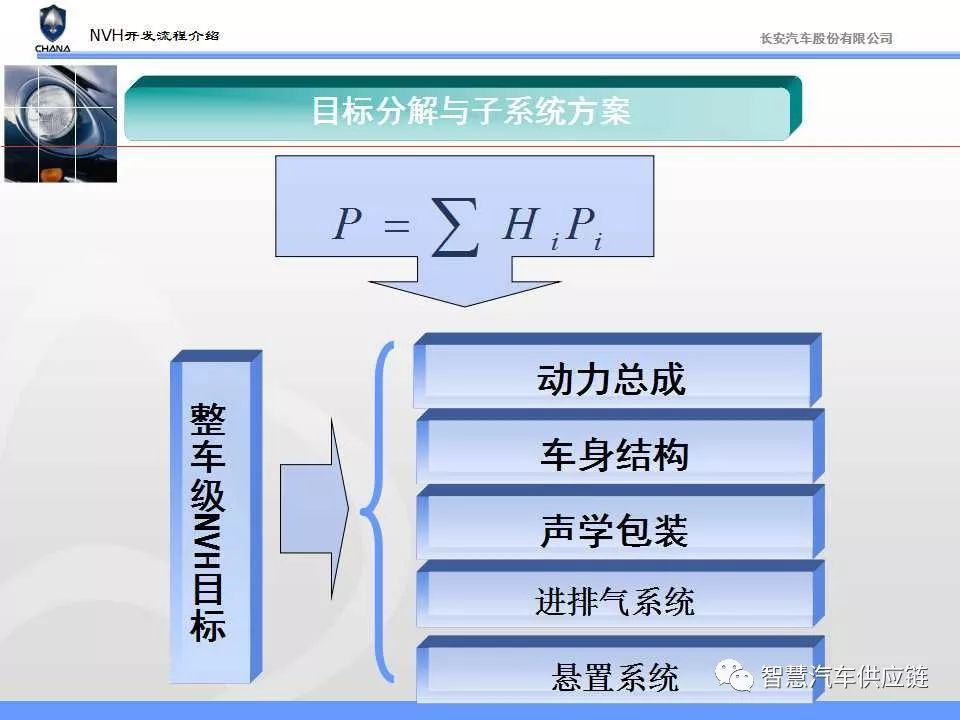 CHANA

NVH开发流程介绍

长安汽车股份有限公司

目标分解与子系统方案

$P = \sum H_i P_i$

整车级NVH目标

动力总成

车身结构

声学包装

进排气系统

悬置系统

智慧汽车供应链